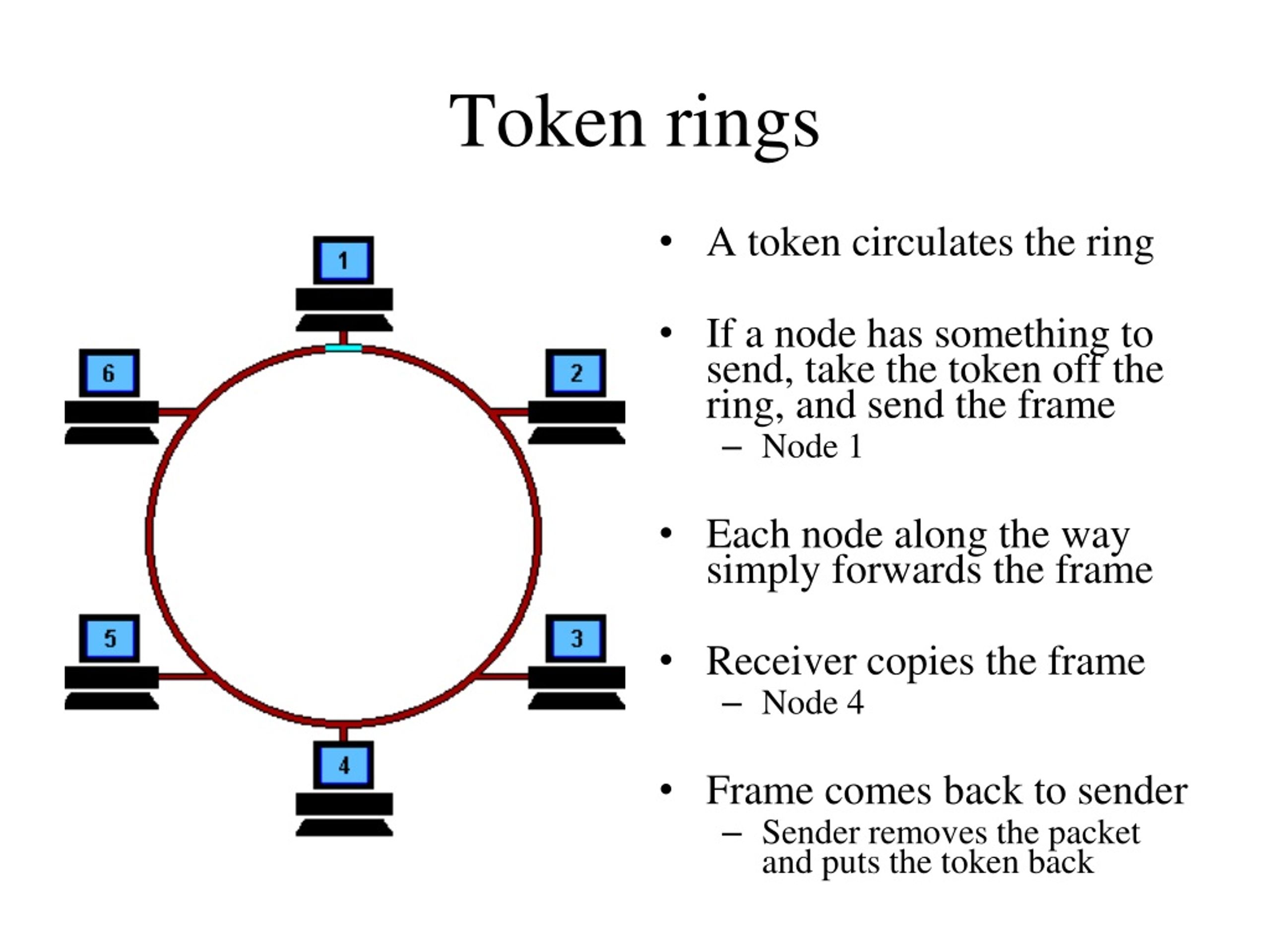 Token rings

1

6

2

5

3

4

• A token circulates the ring

• If a node has something to send, take the token off the ring, and send the frame
– Node 1

• Each node along the way simply forwards the frame

• Receiver copies the frame
– Node 4

• Frame comes back to sender
– Sender removes the packet and puts the token back